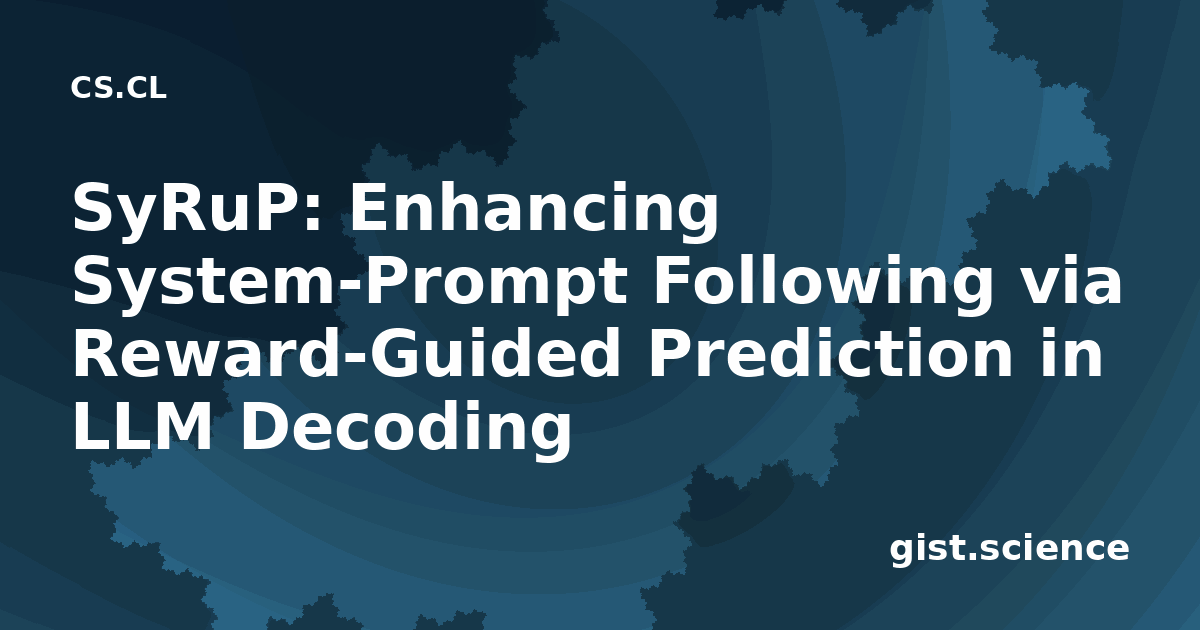 CS.CL

SyRuP: Enhancing System-Prompt Following via Reward-Guided Prediction in LLM Decoding

gist.science